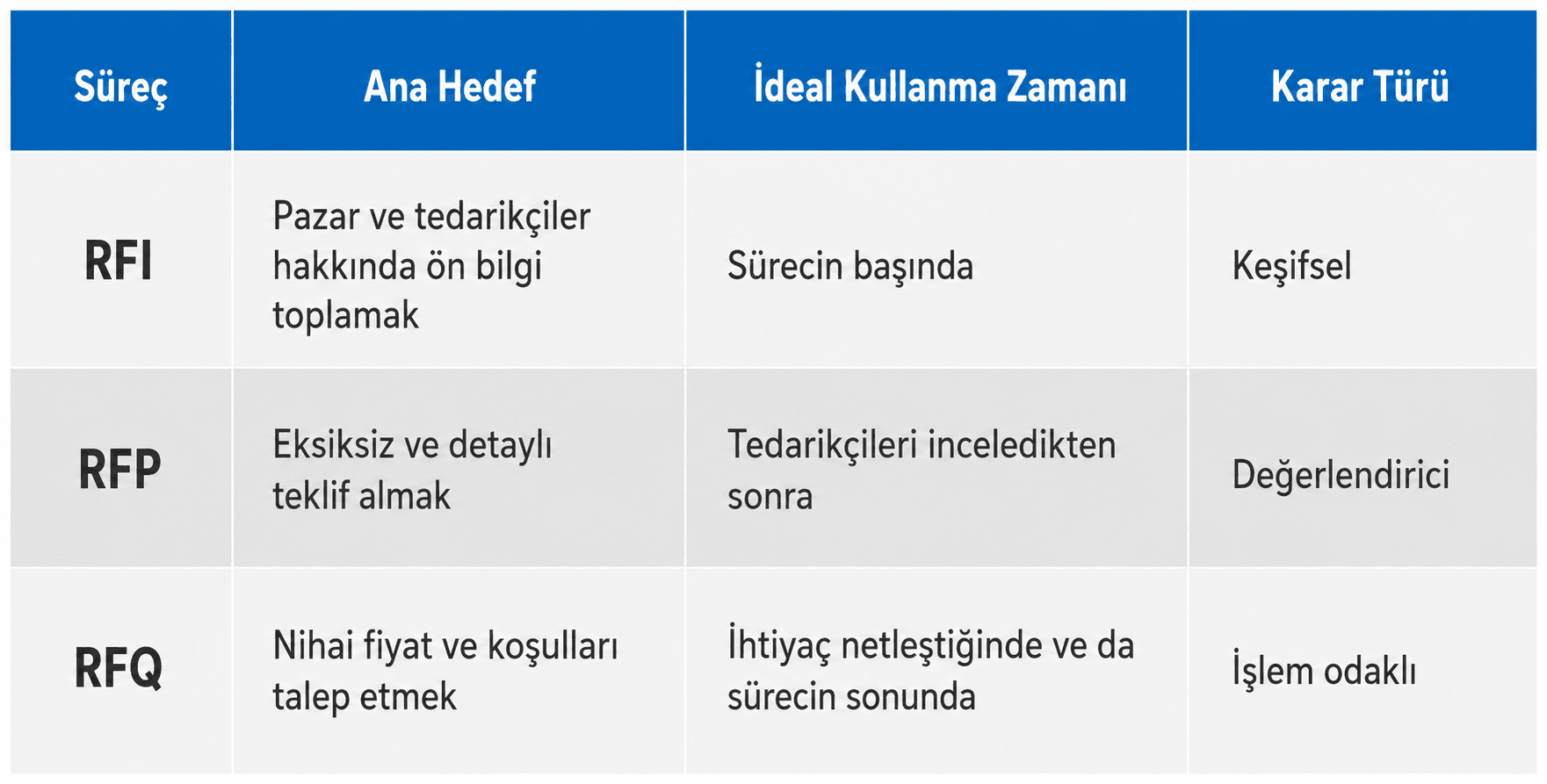 | Süreç | Ana Hedef | İdeal Kullanma Zamanı | Karar Türü |
|---|---|---|---|
| RFI | Pazar ve tedarikçiler hakkında ön bilgi toplamak | Sürecin başında | Keşifsel |
| RFP | Eksiksiz ve detaylı teklif almak | Tedarikçileri inceledikten sonra | Değerlendirici |
| RFQ | Nihai fiyat ve koşulları talep etmek | İhtiyaç netleştiğinde ve da sürecin sonunda | İşlem odaklı |